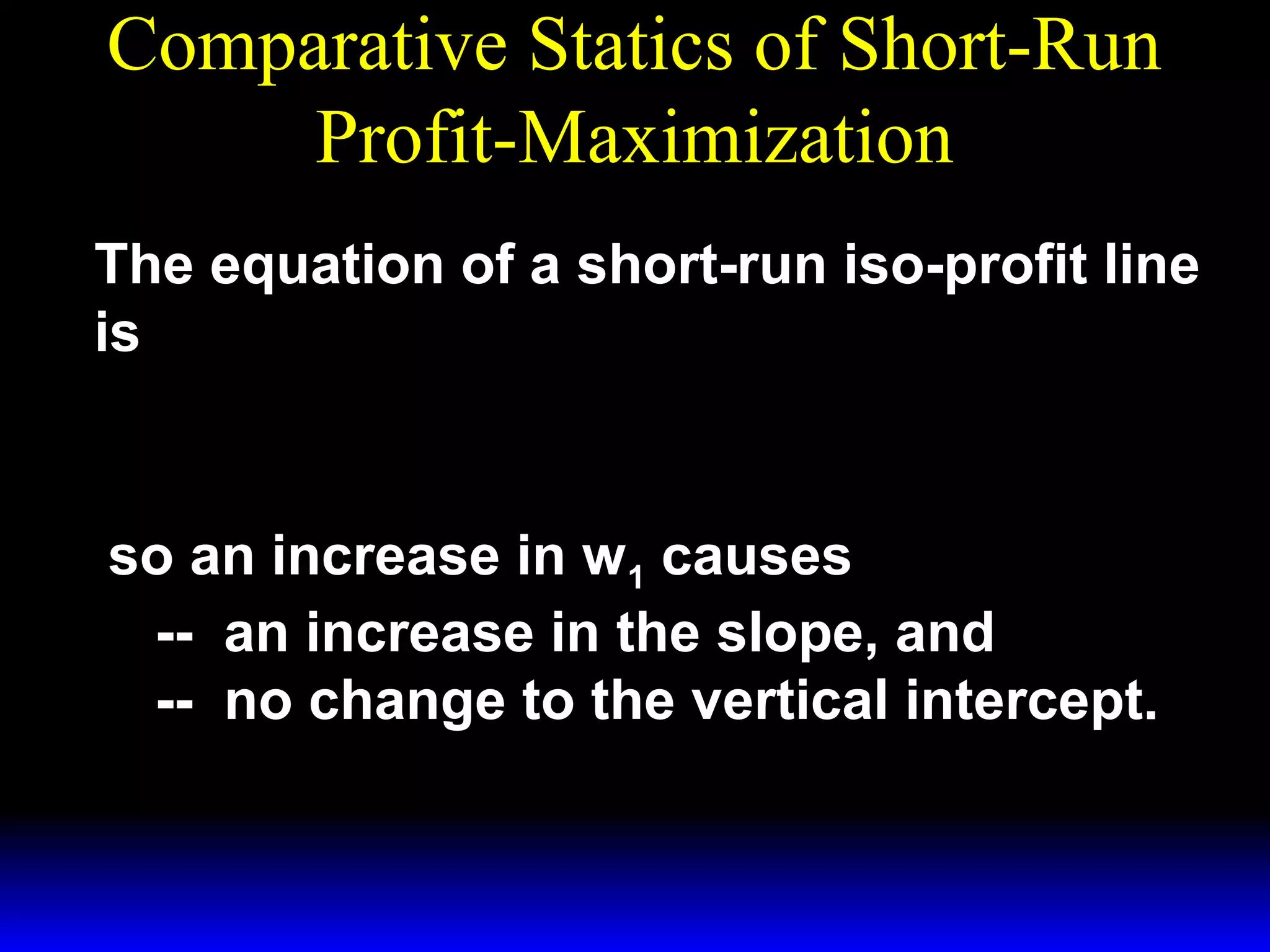 Comparative Statics of Short-Run Profit-Maximization

The equation of a short-run iso-profit line is

so an increase in $w_1$ causes
-- an increase in the slope, and
-- no change to the vertical intercept.